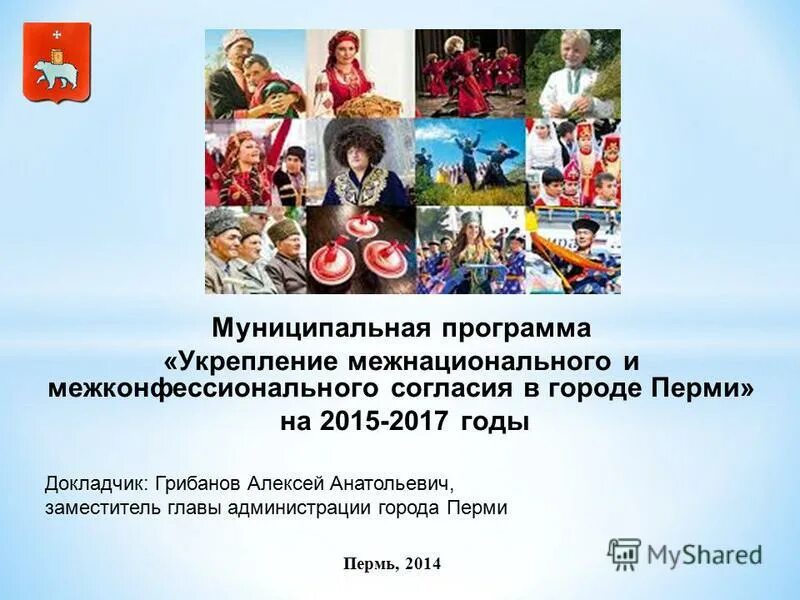 Муниципальная программа «Укрепление межнационального и межконфессионального согласия в городе Перми» на 2015-2017 годы

Докладчик: Грибанов Алексей Анатольевич, заместитель главы администрации города Перми

Пермь, 2014

MyShared